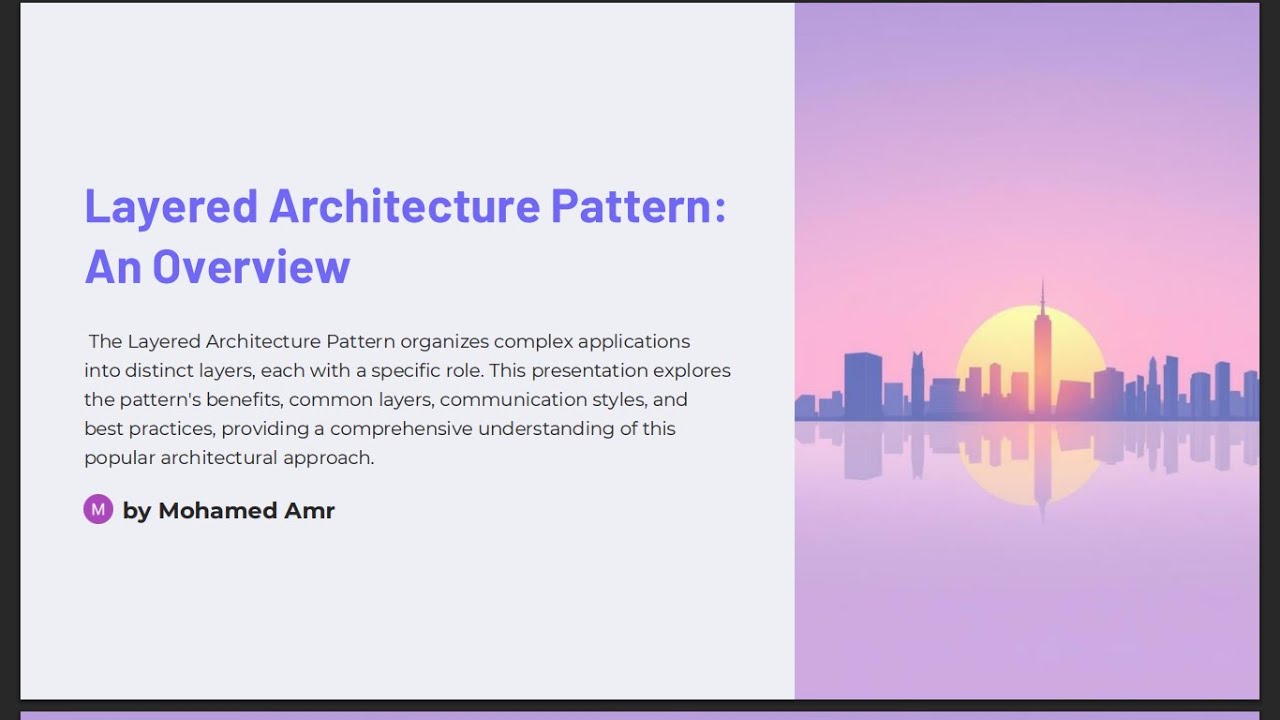 Layered Architecture Pattern: An Overview

The Layered Architecture Pattern organizes complex applications into distinct layers, each with a specific role. This presentation explores the pattern's benefits, common layers, communication styles, and best practices, providing a comprehensive understanding of this popular architectural approach.

M by Mohamed Amr